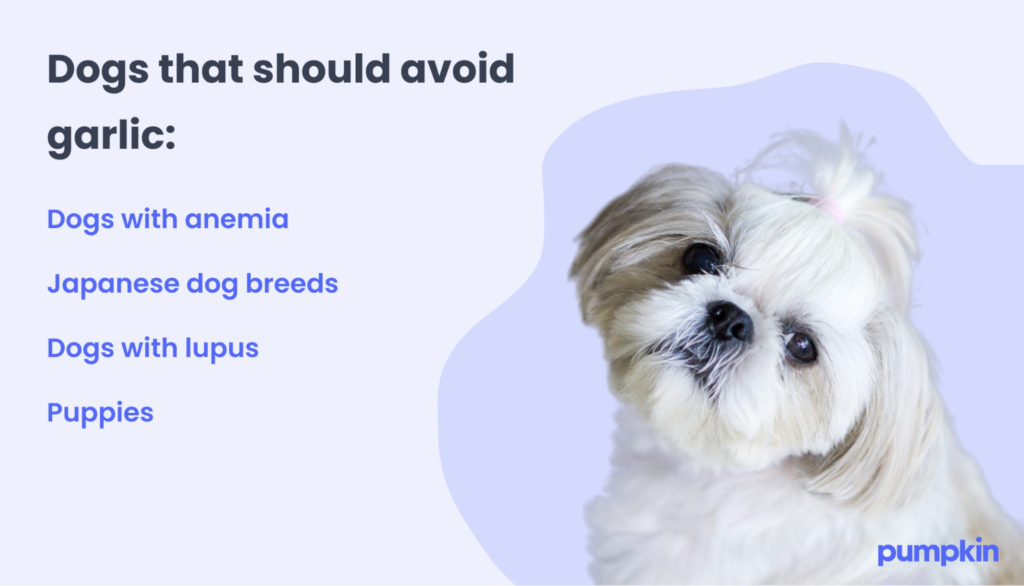 Dogs that should avoid garlic:

Dogs with anemia

Japanese dog breeds

Dogs with lupus

Puppies

pumpkin